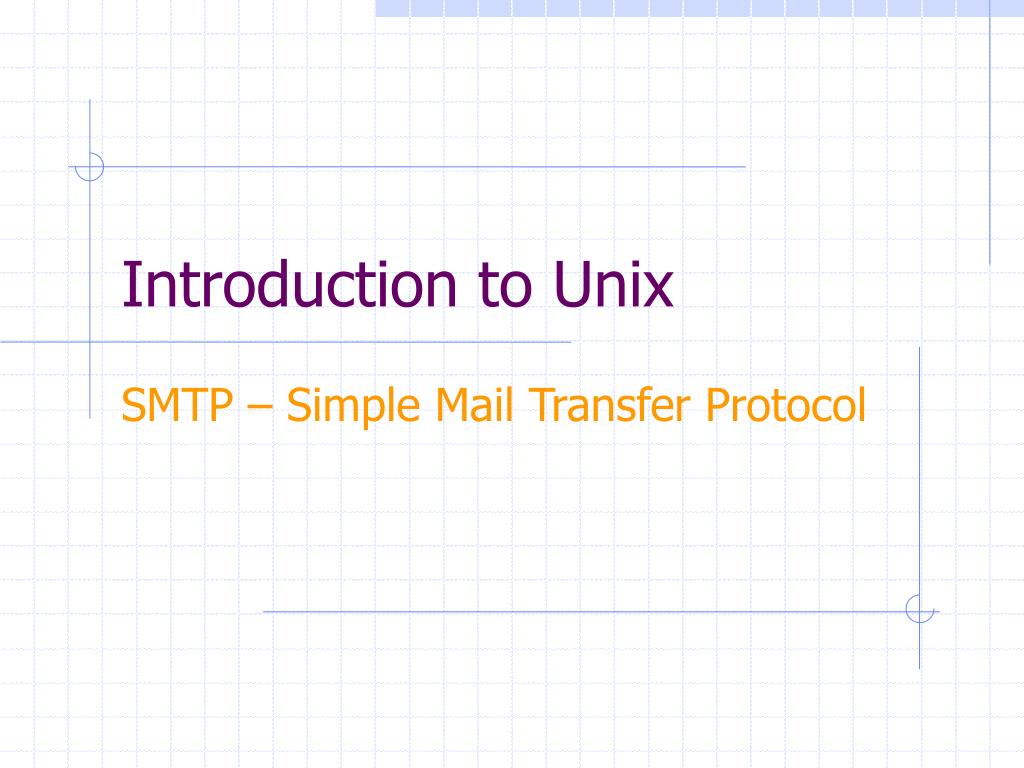 Introduction to Unix

SMTP – Simple Mail Transfer Protocol